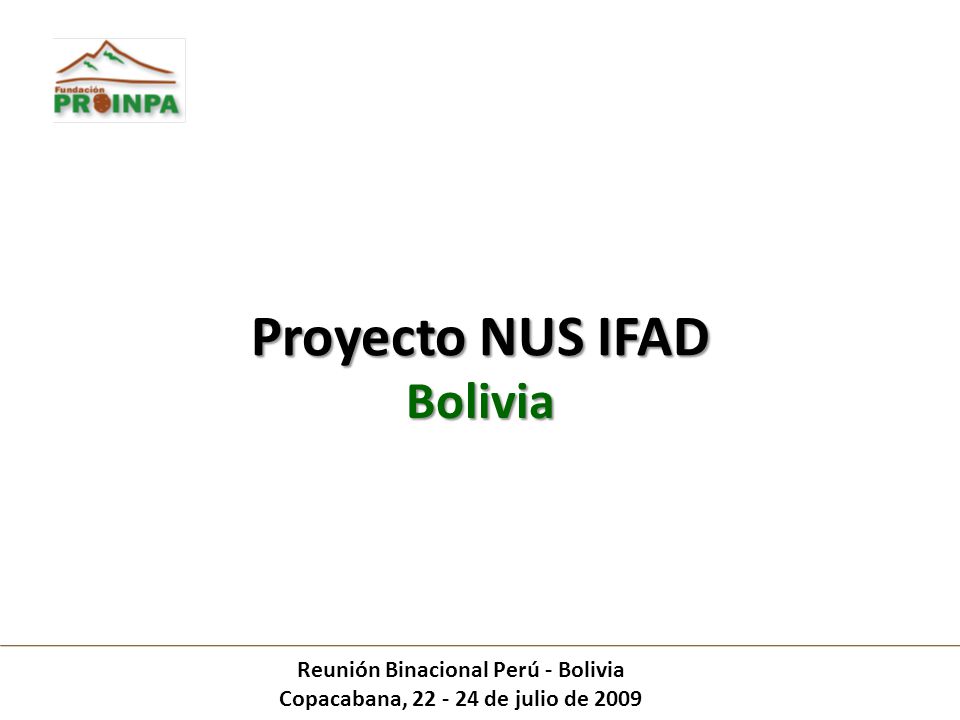 Fundación
PROINPA

Proyecto NUS IFAD
Bolivia

Reunión Binacional Perú - Bolivia
Copacabana, 22 - 24 de julio de 2009